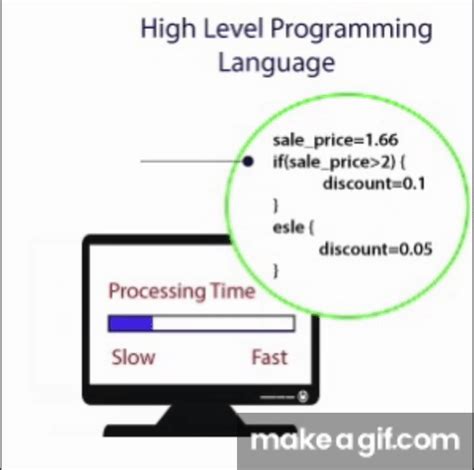 High Level Programming Language

sale_price=1.66
if(sale_price>2) {
discount=0.1
}
esle {
discount=0.05
}

Processing Time

Slow Fast

makeagif.com